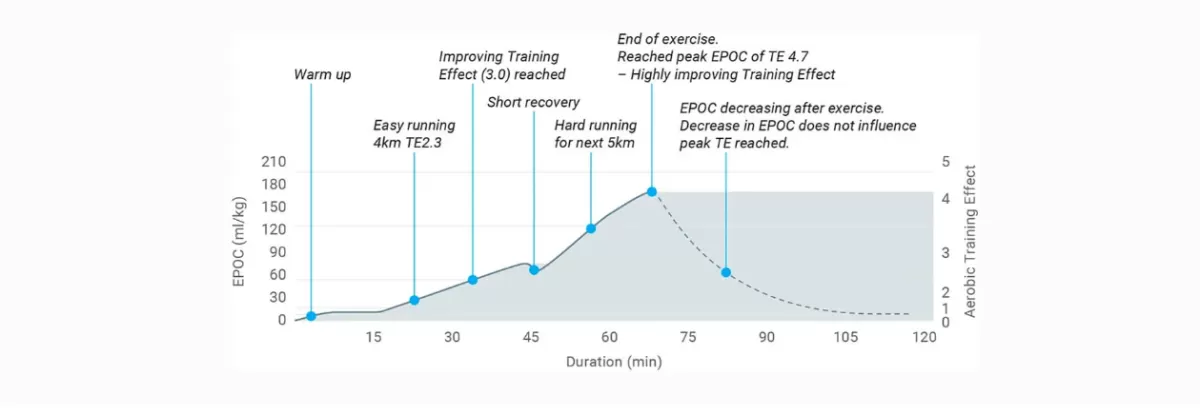 Warm up

Easy running
4km TE2.3

Improving Training
Effect (3.0) reached

Short recovery

Hard running
for next 5km

End of exercise.
Reached peak EPOC of TE 4.7
– Highly improving Training Effect

EPOC decreasing after exercise.
Decrease in EPOC does not influence
peak TE reached.

EPOC (ml/kg)

210
180
150
120
90
60
30
0

Aerobic Training Effect

5
4
3
2
1
0

15
30
45
60
75
90
105
120

Duration (min)